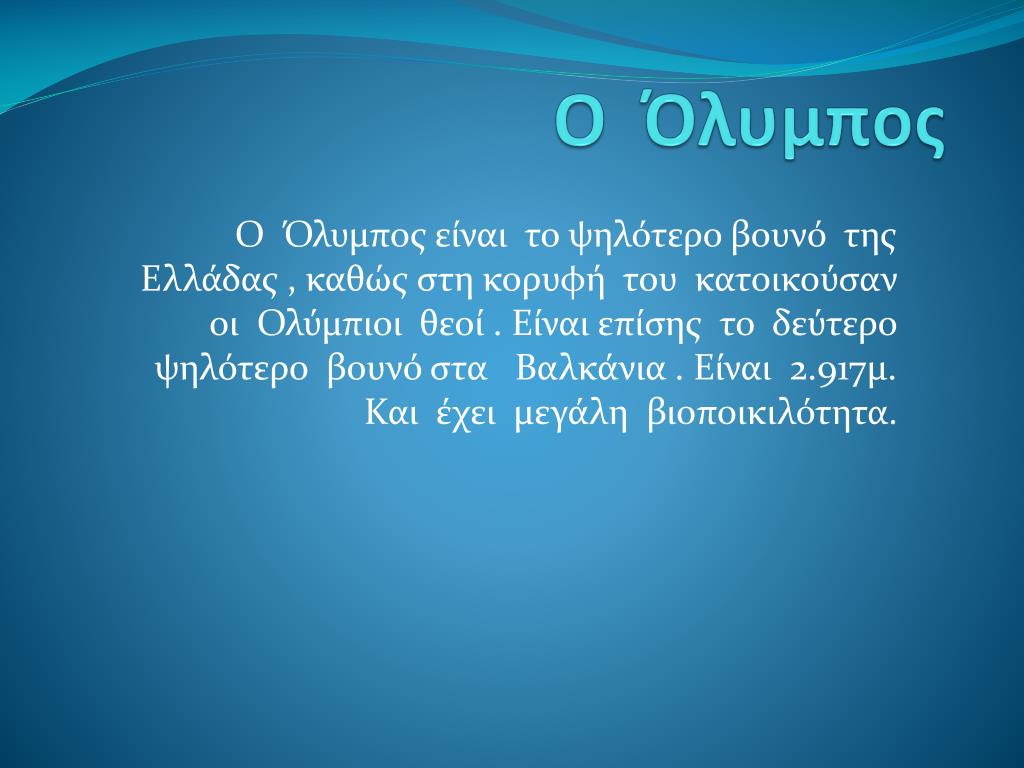 Ο Όλυμπος

Ο Όλυμπος είναι το ψηλότερο βουνό της Ελλάδας , καθώς στη κορυφή του κατοικούσαν οι Ολύμπιοι θεοί . Είναι επίσης το δεύτερο ψηλότερο βουνό στα Βαλκάνια . Είναι 2.917μ. Και έχει μεγάλη βιοποικιλότητα.